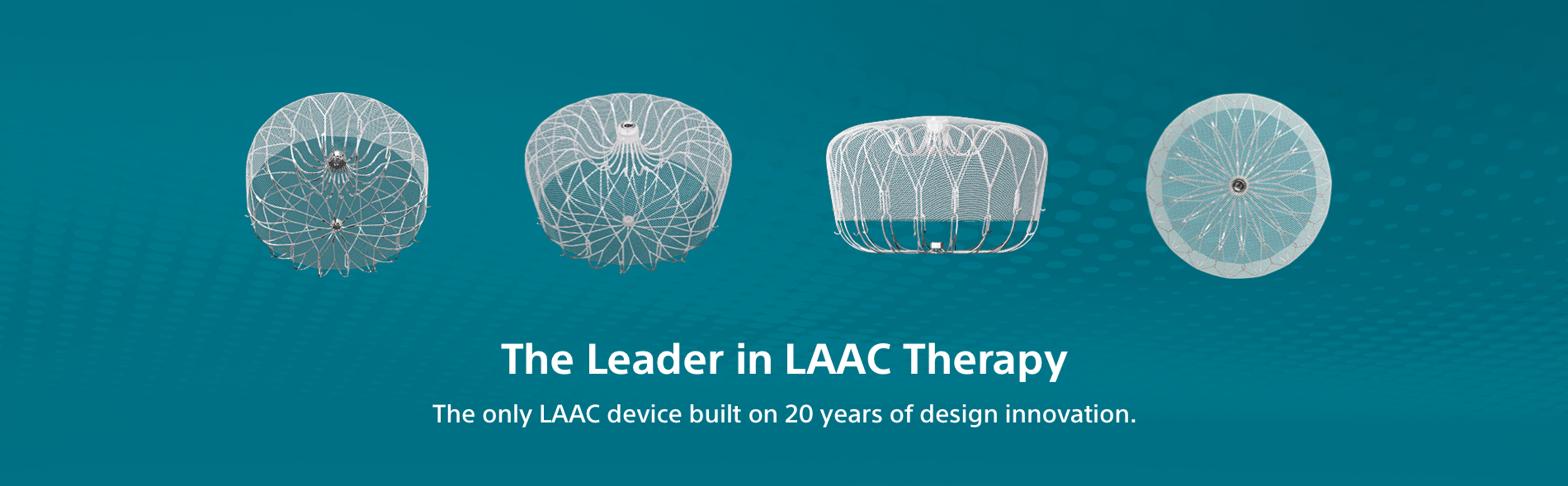 The Leader in LAAC Therapy

The only LAAC device built on 20 years of design innovation.